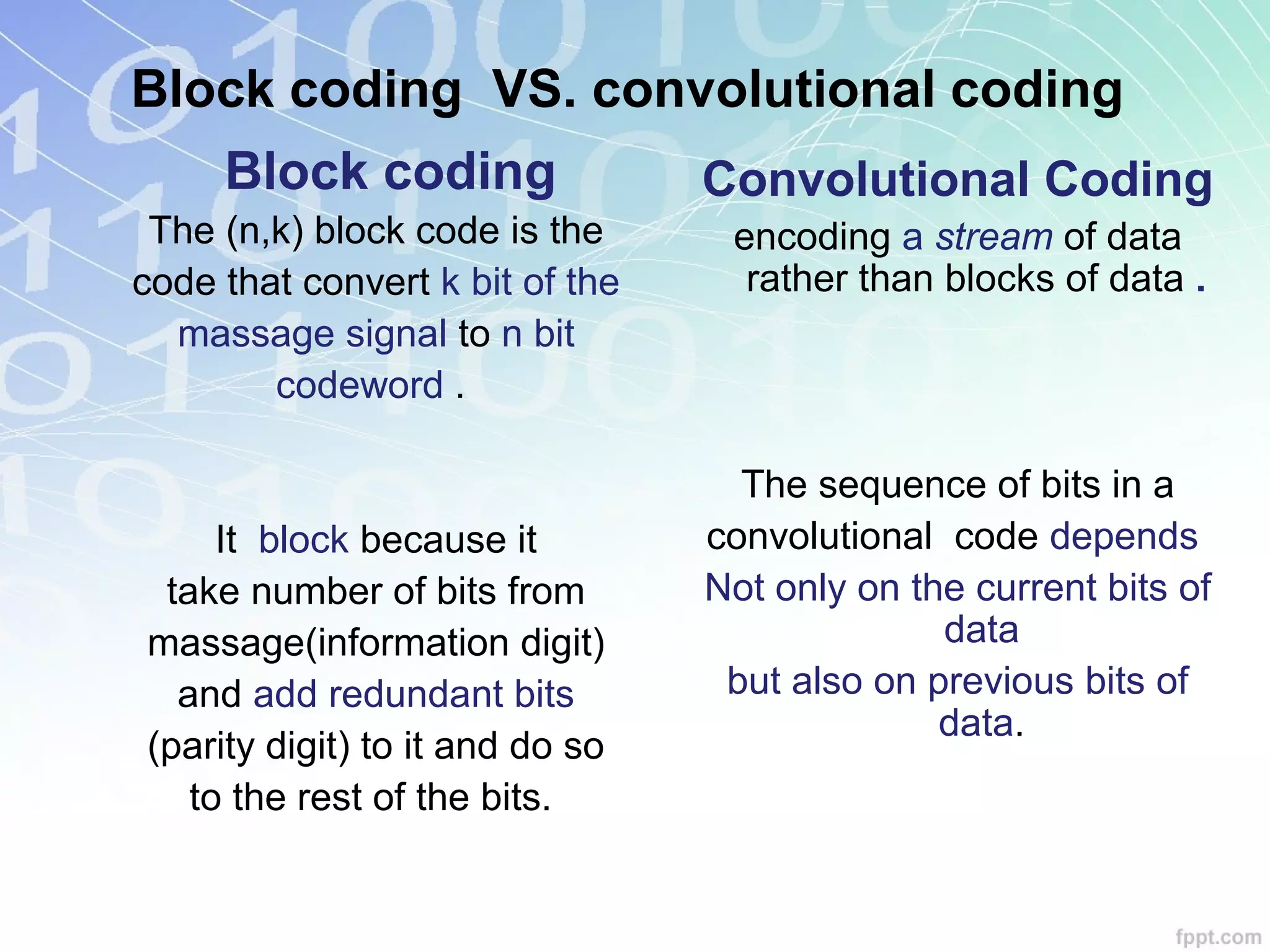 Block coding VS. convolutional coding

Block coding

The (n,k) block code is the code that convert k bit of the massage signal to n bit codeword .

It block because it take number of bits from massage(information digit) and add redundant bits (parity digit) to it and do so to the rest of the bits.

Convolutional Coding

encoding a stream of data rather than blocks of data .

The sequence of bits in a convolutional code depends Not only on the current bits of data but also on previous bits of data.

fppt.com